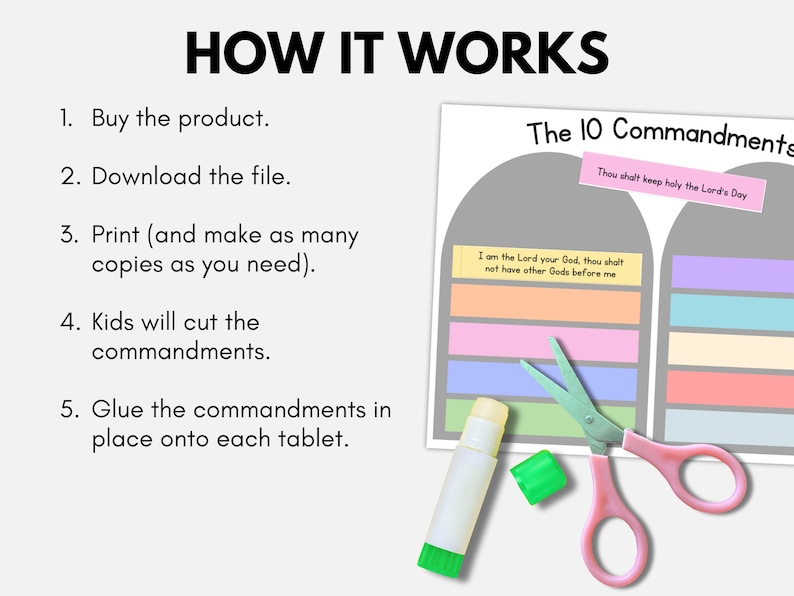 HOW IT WORKS

1. Buy the product.

2. Download the file.

3. Print (and make as many copies as you need).

4. Kids will cut the commandments.

5. Glue the commandments in place onto each tablet.

The 10 Commandments

Thou shalt keep holy the Lord's Day

I am the Lord your God, thou shalt not have other Gods before me